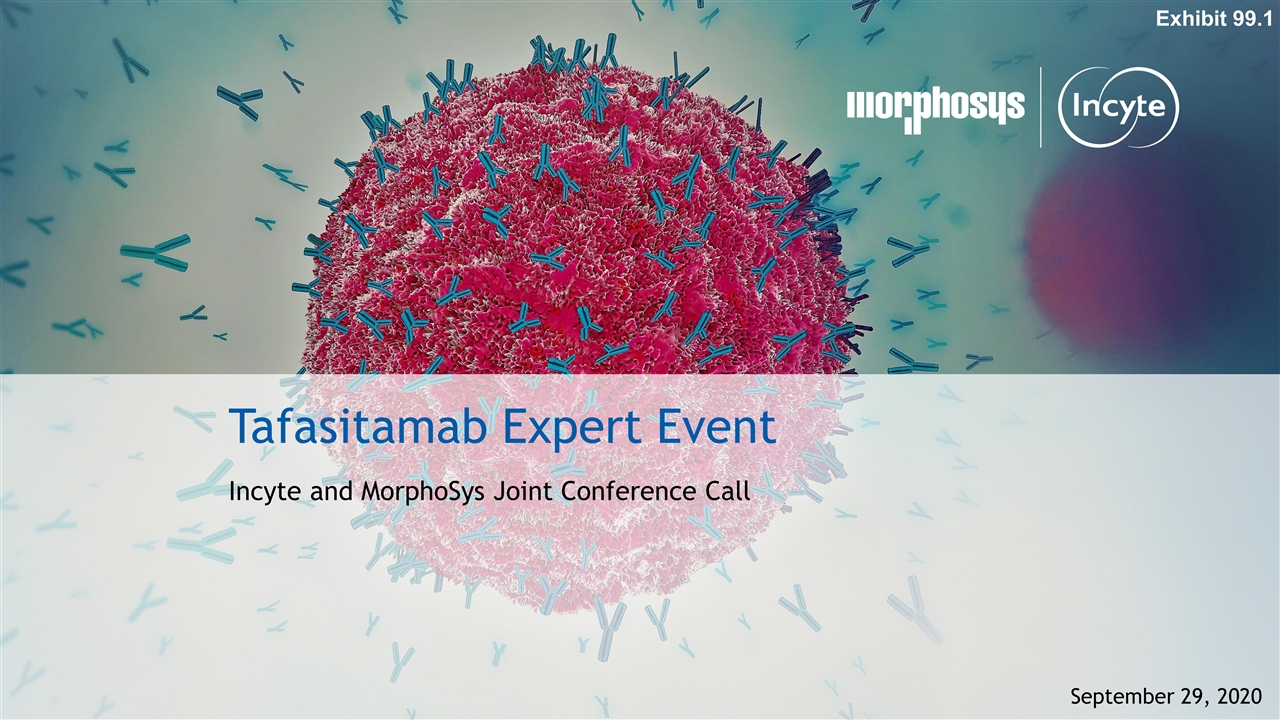 Exhibit 99.1

morphosys

Incyte

Tafasitamab Expert Event

Incyte and MorphoSys Joint Conference Call

September 29, 2020